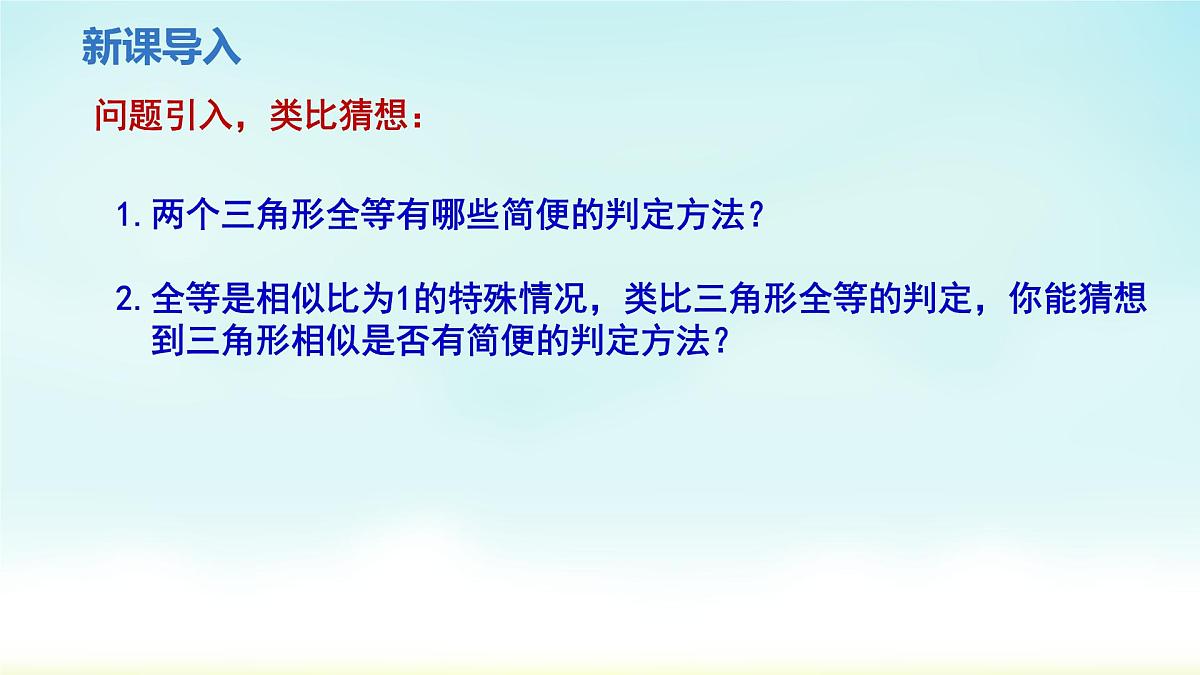 新课导入

问题引入，类比猜想：

1. 两个三角形全等有哪些简便的判定方法？

2. 全等是相似比为1的特殊情况，类比三角形全等的判定，你能猜想到三角形相似是否有简便的判定方法？